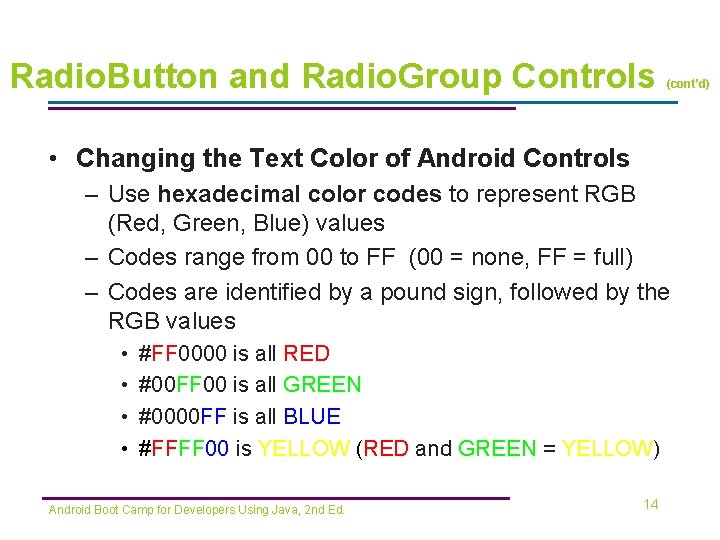 RadioButton and RadioGroup Controls (cont'd)

• Changing the Text Color of Android Controls
– Use hexadecimal color codes to represent RGB (Red, Green, Blue) values
– Codes range from 00 to FF (00 = none, FF = full)
– Codes are identified by a pound sign, followed by the RGB values
• #FF0000 is all RED
• #00FF00 is all GREEN
• #0000FF is all BLUE
• #FFFF00 is YELLOW (RED and GREEN = YELLOW)

Android Boot Camp for Developers Using Java, 2nd Ed.

14